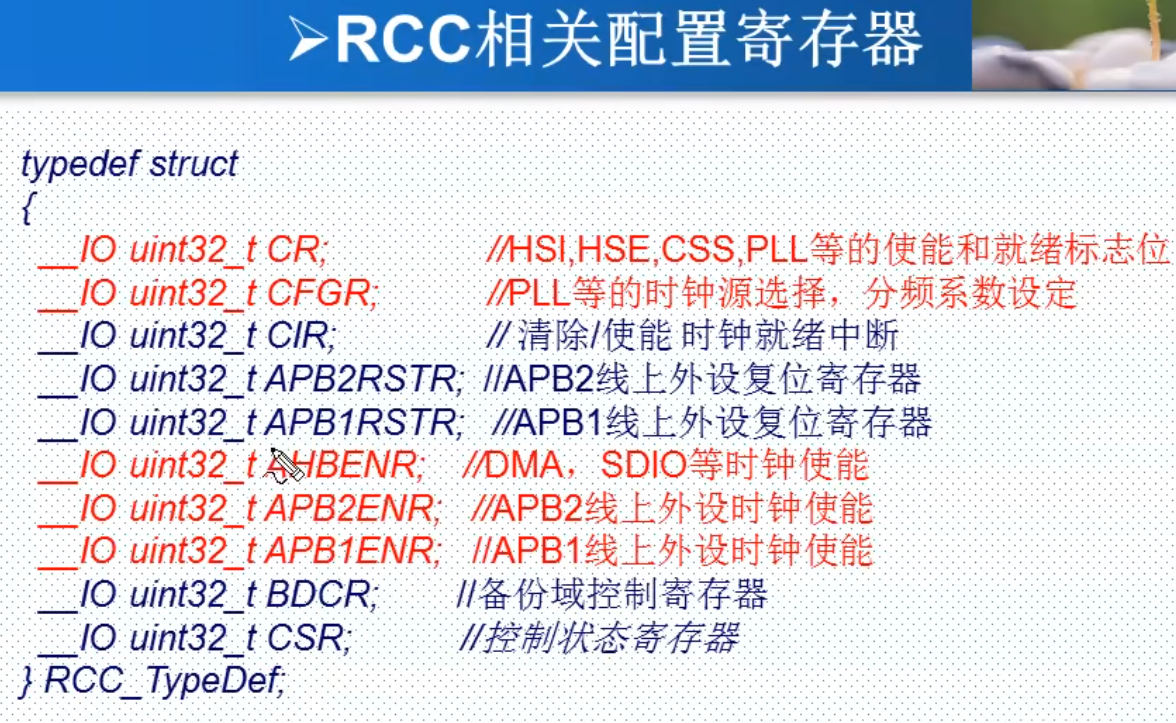 ➤RCC相关配置寄存器

typedef struct
{
__IO uint32_t CR; //HSI,HSE,CSS,PLL等的使能和就绪标志位
__IO uint32_t CFGR; //PLL等的时钟源选择，分频系数设定
__IO uint32_t CIR; // 清除/使能 时钟就绪中断
__IO uint32_t APB2RSTR; //APB2线上外设复位寄存器
__IO uint32_t APB1RSTR; //APB1线上外设复位寄存器
__IO uint32_t AHBENR; //DMA，SDIO等时钟使能
__IO uint32_t APB2ENR; //APB2线上外设时钟使能
__IO uint32_t APB1ENR; //APB1线上外设时钟使能
__IO uint32_t BDCR; //备份域控制寄存器
__IO uint32_t CSR; //控制状态寄存器
} RCC_TypeDef;